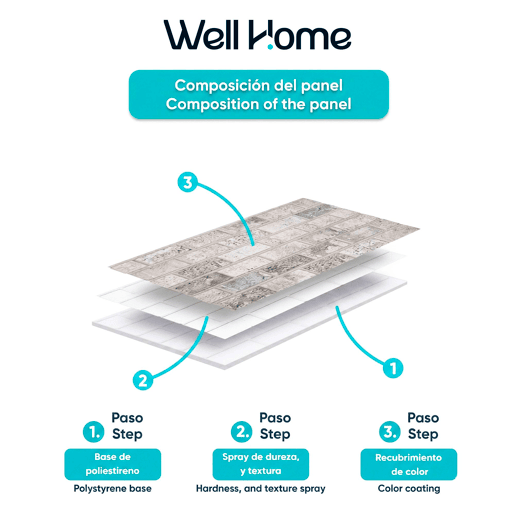 Well Home

Composición del panel
Composition of the panel

3

2

1

1. Paso Step

Base de poliestireno

Polystyrene base

2. Paso Step

Spray de dureza, y textura

Hardness, and texture spray

3. Paso Step

Recubrimiento de color

Color coating